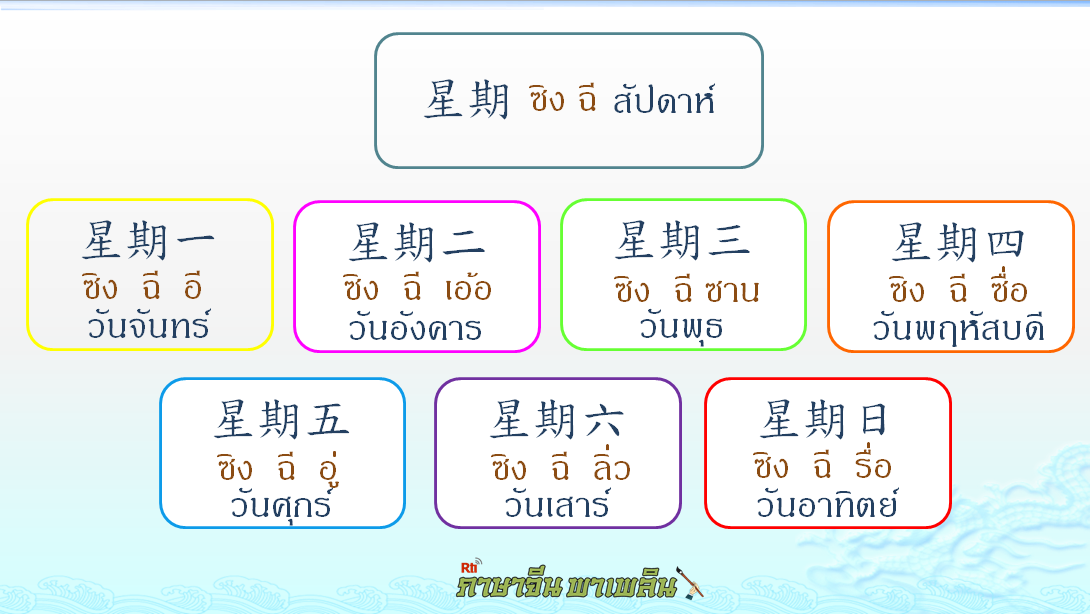 星期 ซิง ฉี สัปดาห์

星期一
ซิง ฉี อี
วันจันทร์

星期二
ซิง ฉี เอ้อ
วันอังคาร

星期三
ซิง ฉี ซาน
วันพุธ

星期四
ซิง ฉี ซื่อ
วันพฤหัสบดี

星期五
ซิง ฉี อู่
วันศุกร์

星期六
ซิง ฉี ลิ่ว
วันเสาร์

星期日
ซิง ฉี รื่อ
วันอาทิตย์

Rti ภาษาจีน พาเพลิน